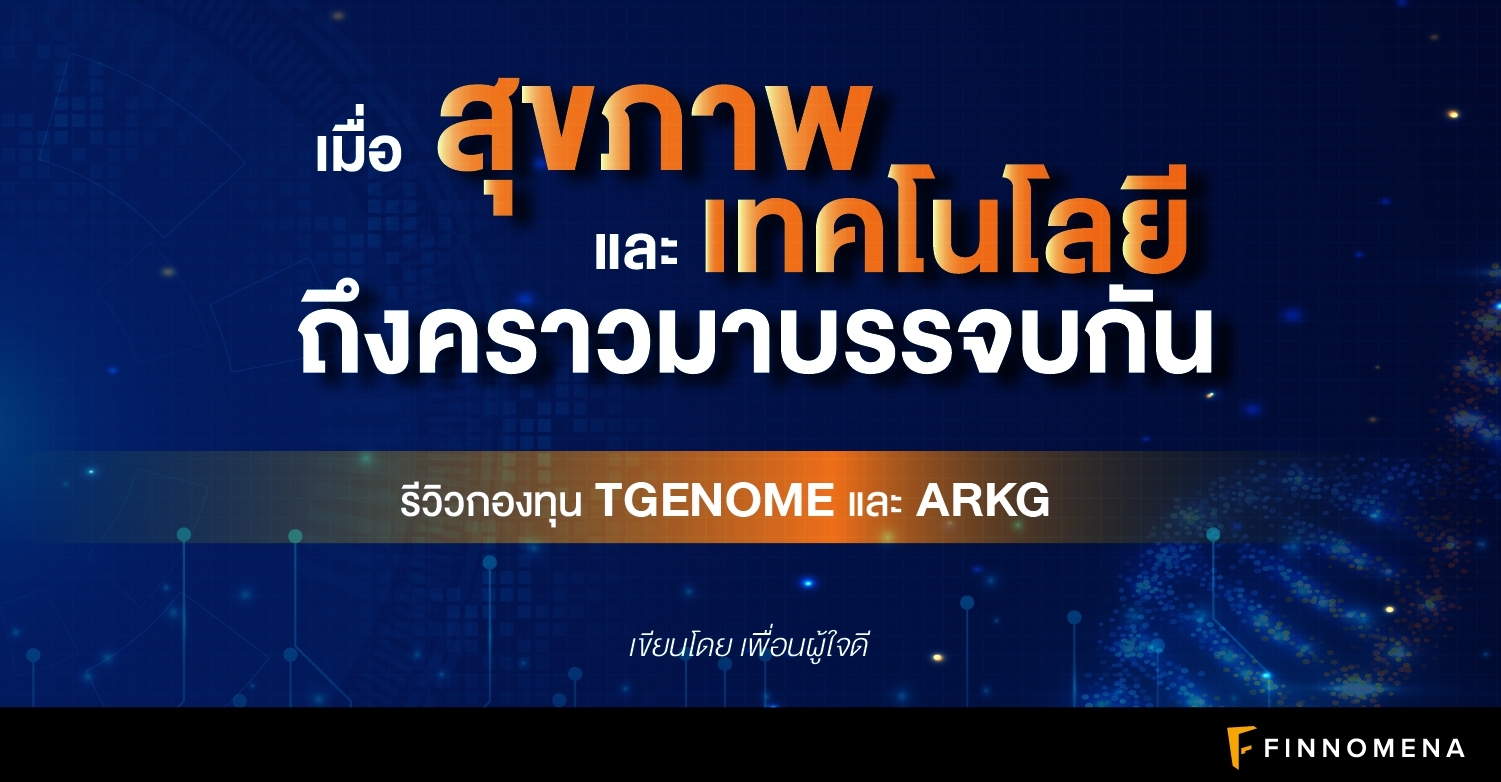 เมื่อ สุขภาพ
และ เทคโนโลยี
ถึงคราวมาบรรจบกัน

รีวิวกองทุน TGENOME และ ARKG

เขียนโดย เพื่อนผู้ใจดี

FINNOMENA